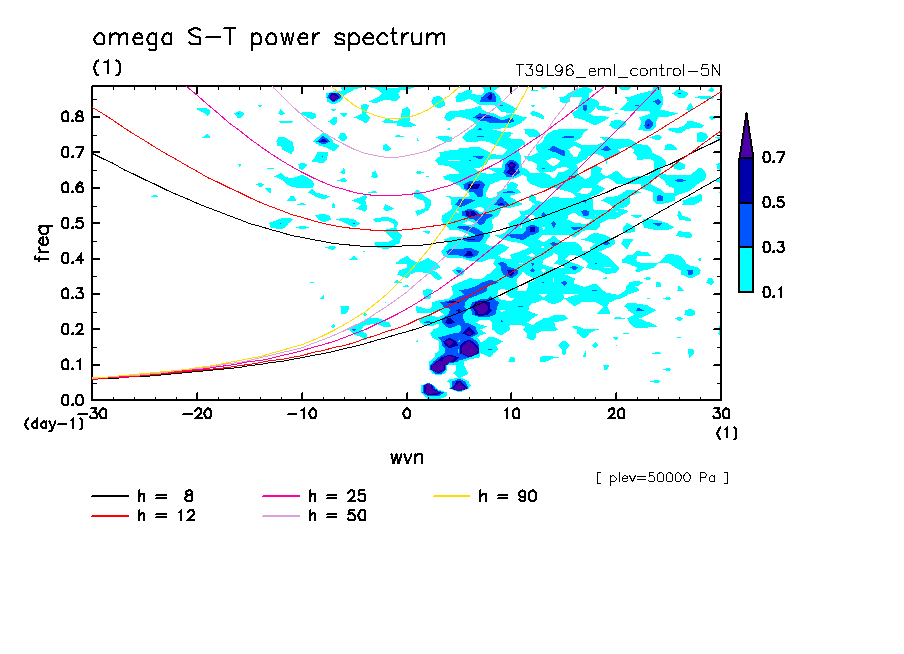 omega S-T power spectrum

(1)

T39L96_eml_control-5N

freq

0.8
0.7
0.6
0.5
0.4
0.3
0.2
0.1
0.0
(day-1)

-30 -20 -10 0 10 20 30
(1)

wvn

0.7
0.5
0.3
0.1

[ plev=50000 Pa ]

h = 8
h = 12
h = 25
h = 50
h = 90